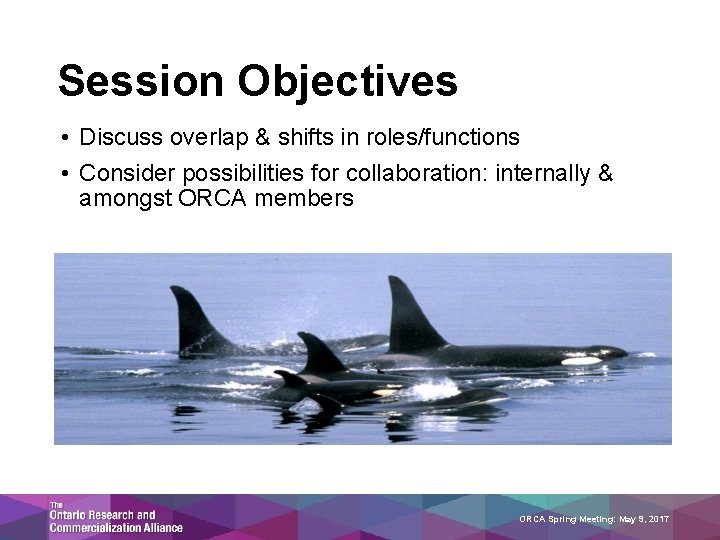 Session Objectives

• Discuss overlap & shifts in roles/functions

• Consider possibilities for collaboration: internally & amongst ORCA members

The Ontario Research and Commercialization Alliance

ORCA Spring Meeting: May 9, 2017